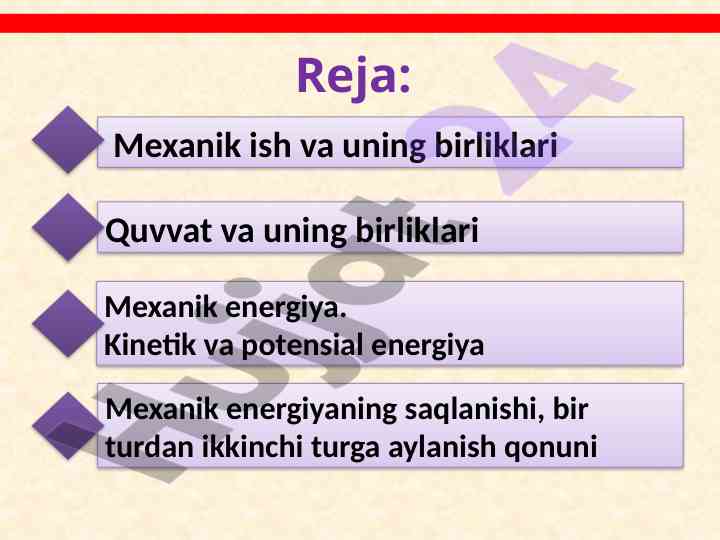 Reja:

Mexanik ish va uning birliklari

Quvvat va uning birliklari

Mexanik energiya.
Kinetik va potensial energiya

Mexanik energiyaning saqlanishi, bir turdan ikkinchi turga aylanish qonuni

Hujjat24